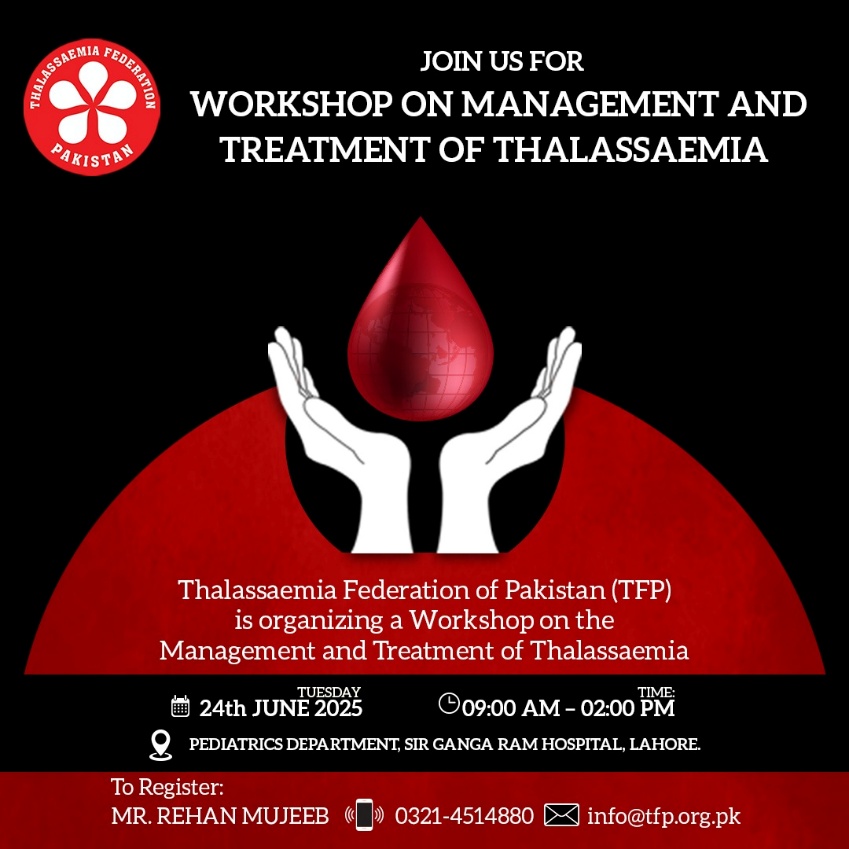 THALASSAEMIA FEDERATION PAKISTAN

JOIN US FOR
WORKSHOP ON MANAGEMENT AND TREATMENT OF THALASSAEMIA

Thalassaemia Federation of Pakistan (TFP) is organizing a Workshop on the Management and Treatment of Thalassaemia

TUESDAY
24th JUNE 2025

TIME:
09:00 AM – 02:00 PM

PEDIATRICS DEPARTMENT, SIR GANGA RAM HOSPITAL, LAHORE.

To Register:
MR. REHAN MUJEEB 0321-4514880 info@tfp.org.pk